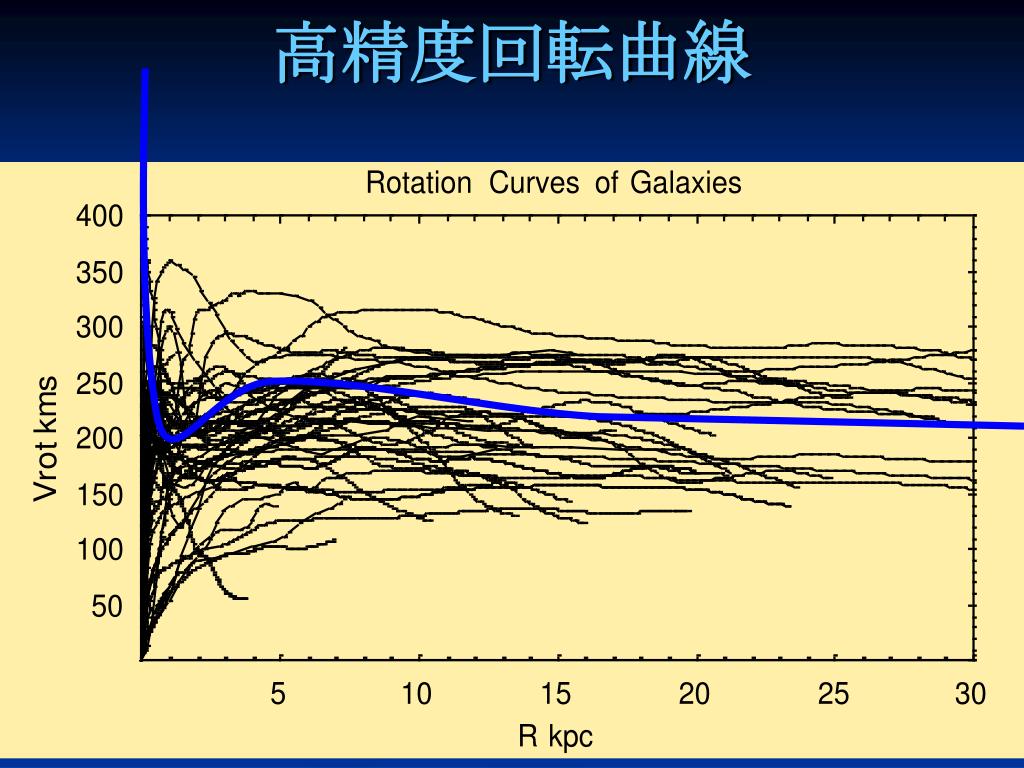 高精度回転曲線

Rotation Curves of Galaxies

400
350
300
250
200
150
100
50

Vrot kms

5
10
15
20
25
30

R kpc